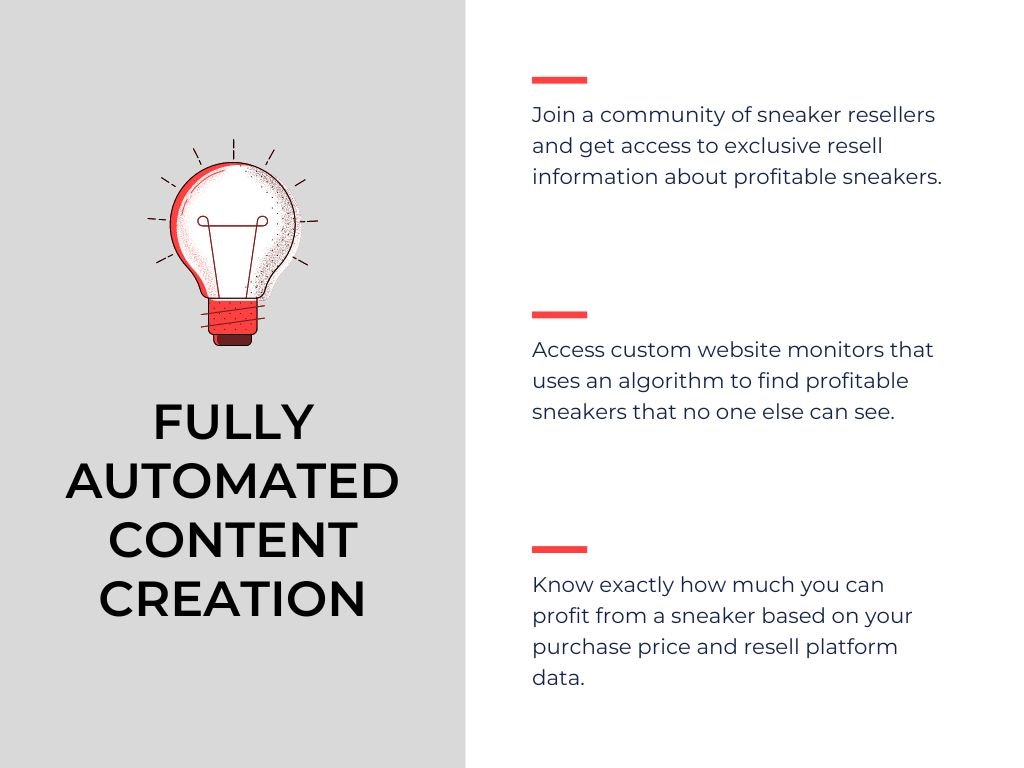 FULLY AUTOMATED CONTENT CREATION

Join a community of sneaker resellers and get access to exclusive resell information about profitable sneakers.

Access custom website monitors that uses an algorithm to find profitable sneakers that no one else can see.

Know exactly how much you can profit from a sneaker based on your purchase price and resell platform data.